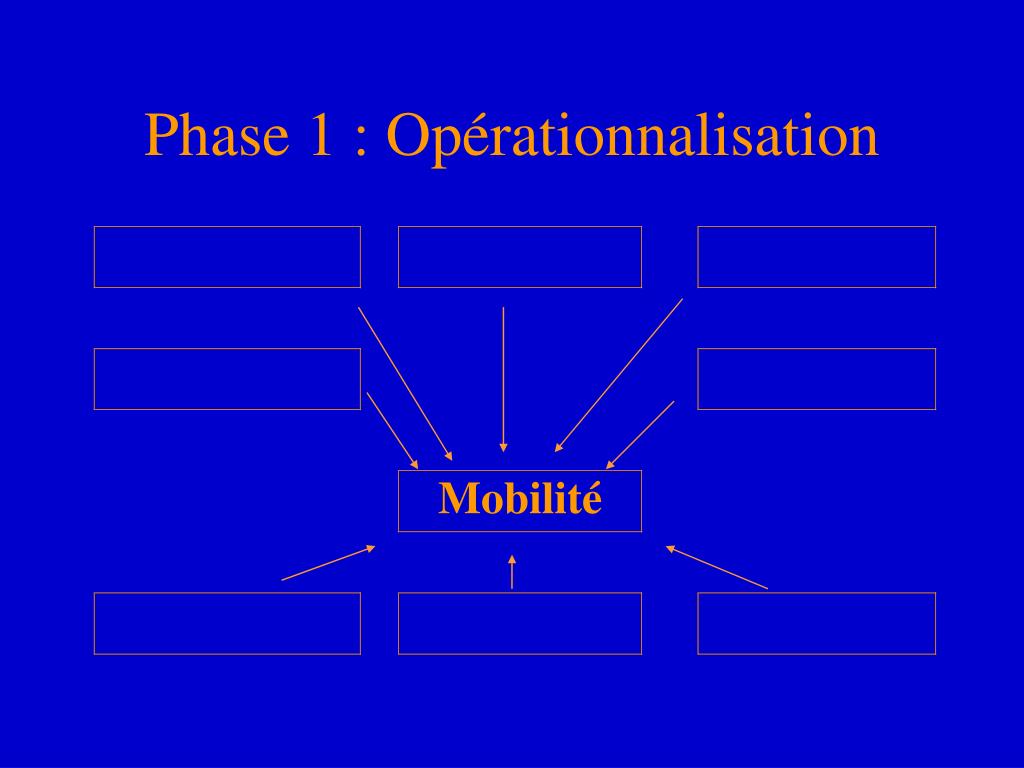 Phase 1 : Opérationnalisation

Mobilité